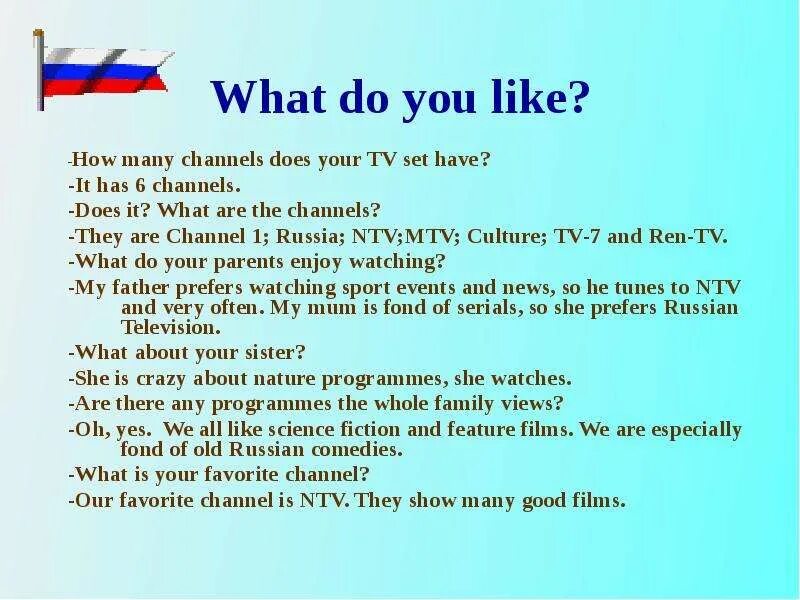 What do you like?

-How many channels does your TV set have?
-It has 6 channels.
-Does it? What are the channels?
-They are Channel 1; Russia; NTV;MTV; Culture; TV-7 and Ren-TV.
-What do your parents enjoy watching?
-My father prefers watching sport events and news, so he tunes to NTV and very often. My mum is fond of serials, so she prefers Russian Television.
-What about your sister?
-She is crazy about nature programmes, she watches.
-Are there any programmes the whole family views?
-Oh, yes. We all like science fiction and feature films. We are especially fond of old Russian comedies.
-What is your favorite channel?
-Our favorite channel is NTV. They show many good films.